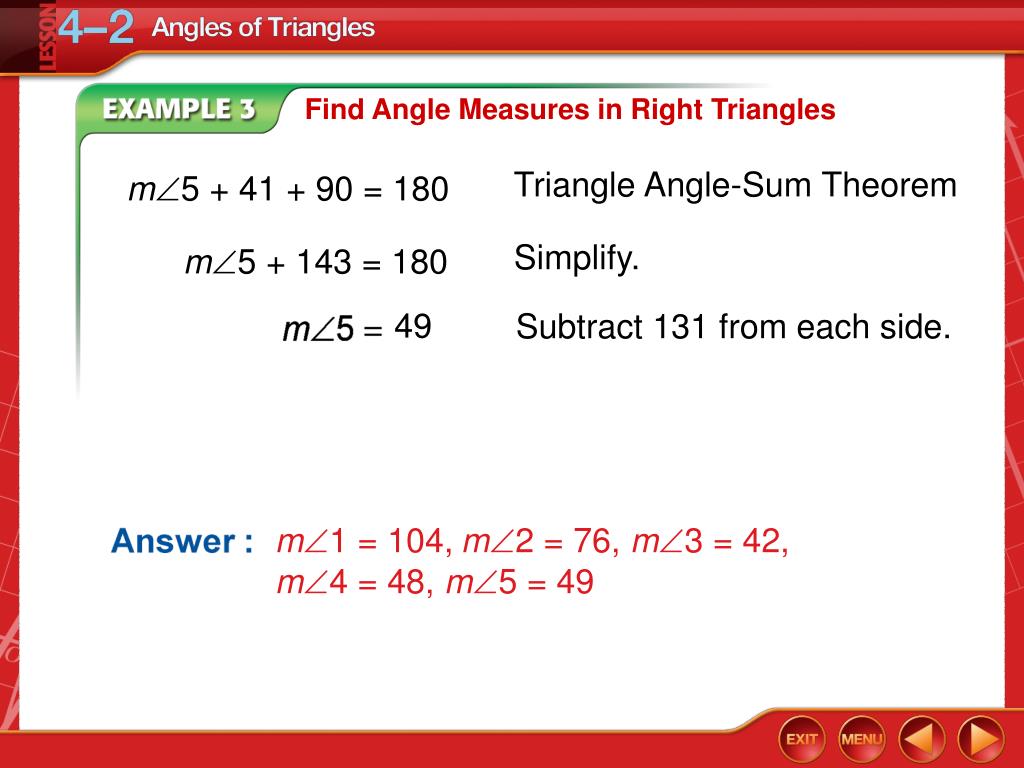 LESSON 4–2 Angles of Triangles

EXAMPLE 3 Find Angle Measures in Right Triangles

$m\angle 5 + 41 + 90 = 180$ Triangle Angle-Sum Theorem

$m\angle 5 + 143 = 180$ Simplify.

$m\angle 5 = 49$ Subtract 131 from each side.

Answer : $m\angle 1 = 104$, $m\angle 2 = 76$, $m\angle 3 = 42$, $m\angle 4 = 48$, $m\angle 5 = 49$

EXIT MENU